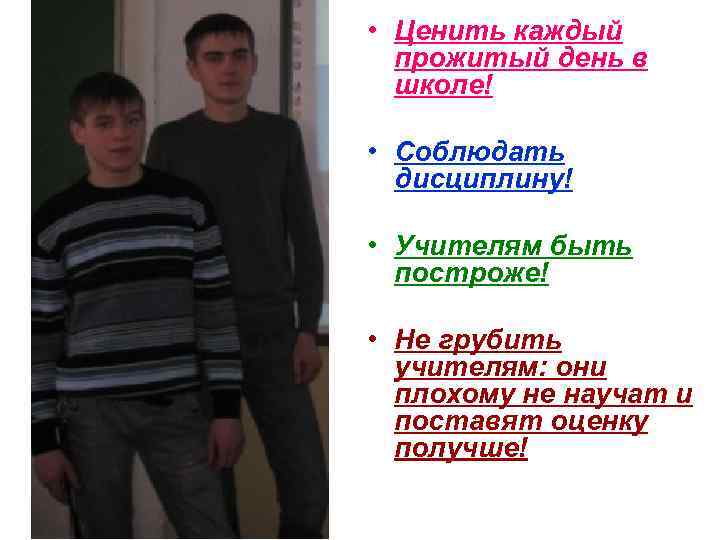 • Ценить каждый прожитый день в школе!

• Соблюдать дисциплину!

• Учителям быть построже!

• Не грубить учителям: они плохому не научат и поставят оценку получше!